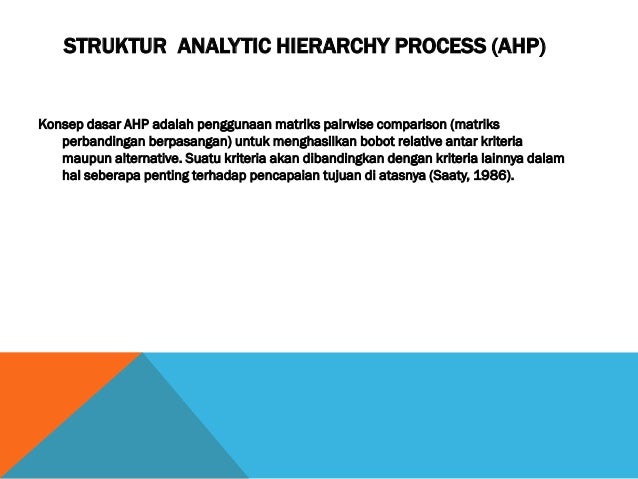 STRUKTUR  ANALYTIC HIERARCHY PROCESS (AHP)

Konsep dasar AHP adalah penggunaan matriks pairwise comparison (matriks perbandingan berpasangan) untuk menghasilkan bobot relative antar kriteria maupun alternative. Suatu kriteria akan dibandingkan dengan kriteria lainnya dalam hal seberapa penting terhadap pencapaian tujuan di atasnya (Saaty, 1986).